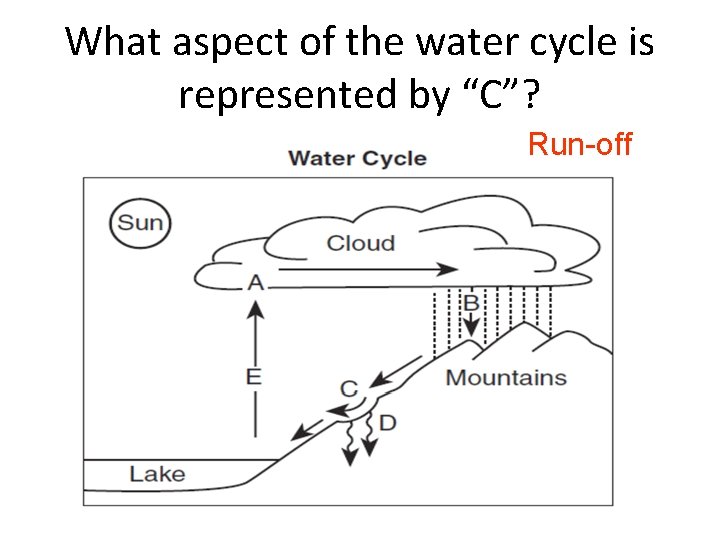 What aspect of the water cycle is represented by “C”?

Run-off

Water Cycle

Sun

Cloud

A

B

E

C

D

Mountains

Lake